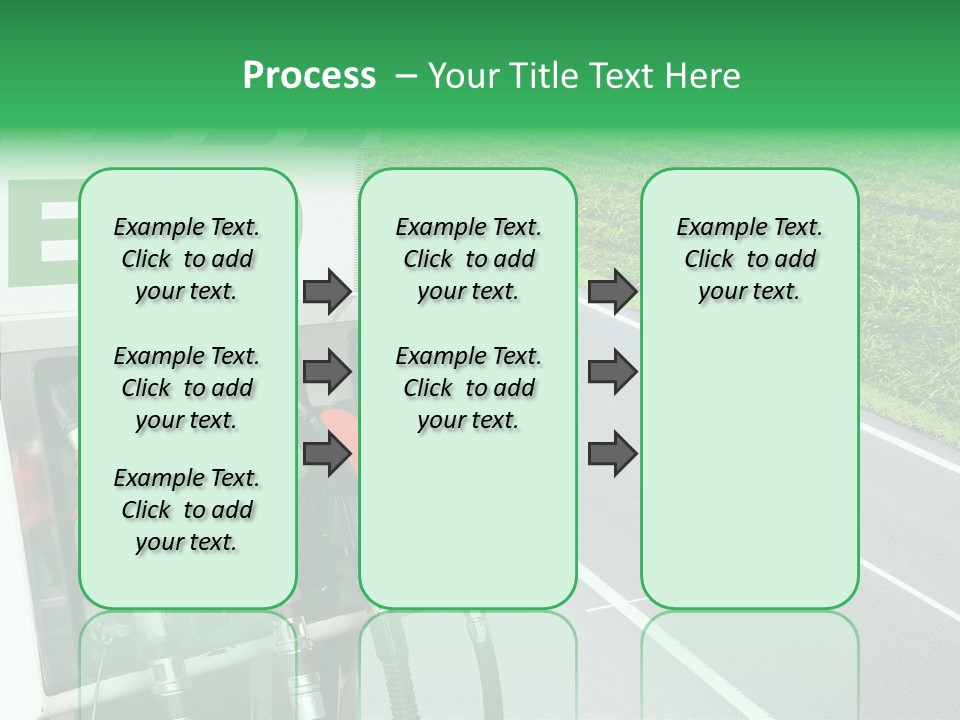 Process – Your Title Text Here

Example Text. Click to add your text.

Example Text. Click to add your text.

Example Text. Click to add your text.

Example Text. Click to add your text.

Example Text. Click to add your text.

Example Text. Click to add your text.